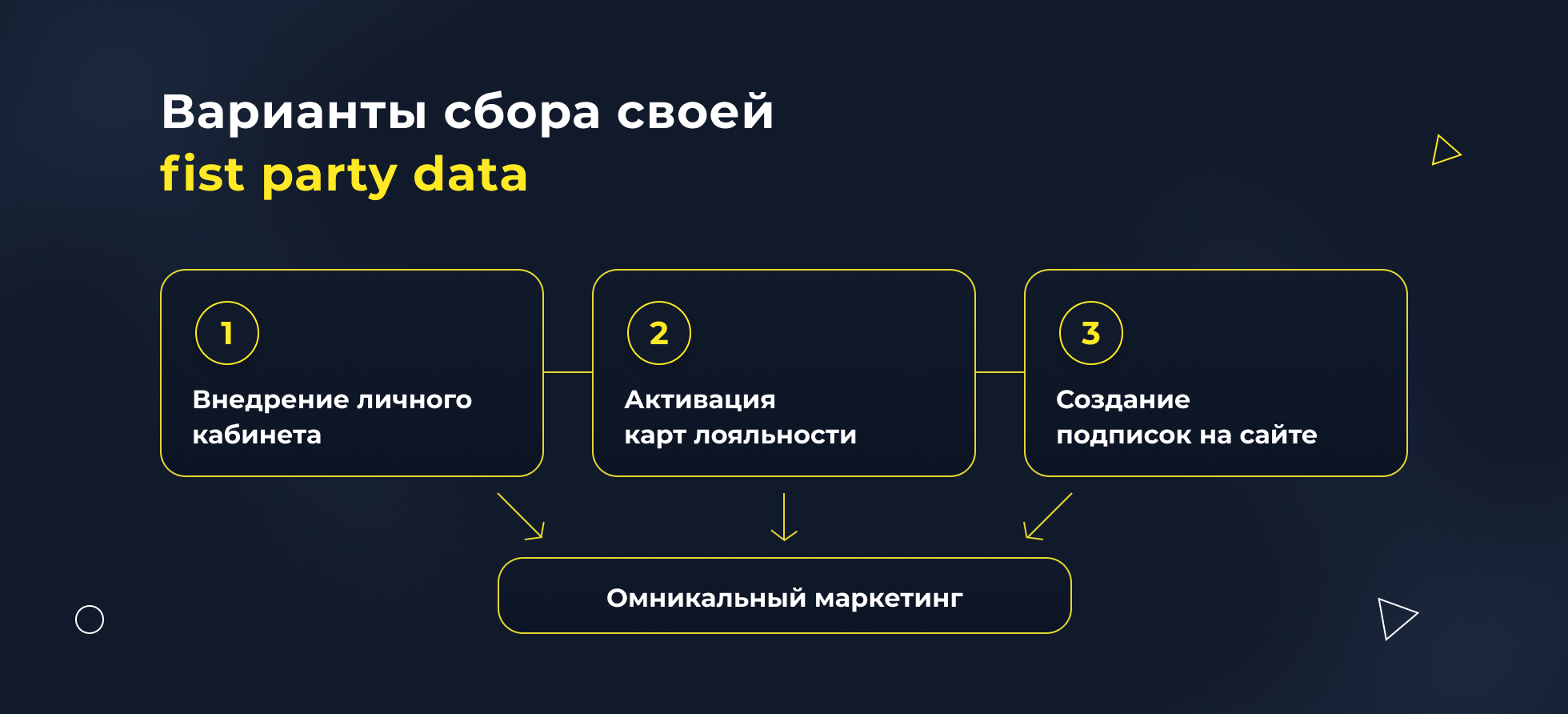 Варианты сбора своей
fist party data

1
Внедрение личного кабинета

2
Активация карт лояльности

3
Создание подписок на сайте

Омникальный маркетинг